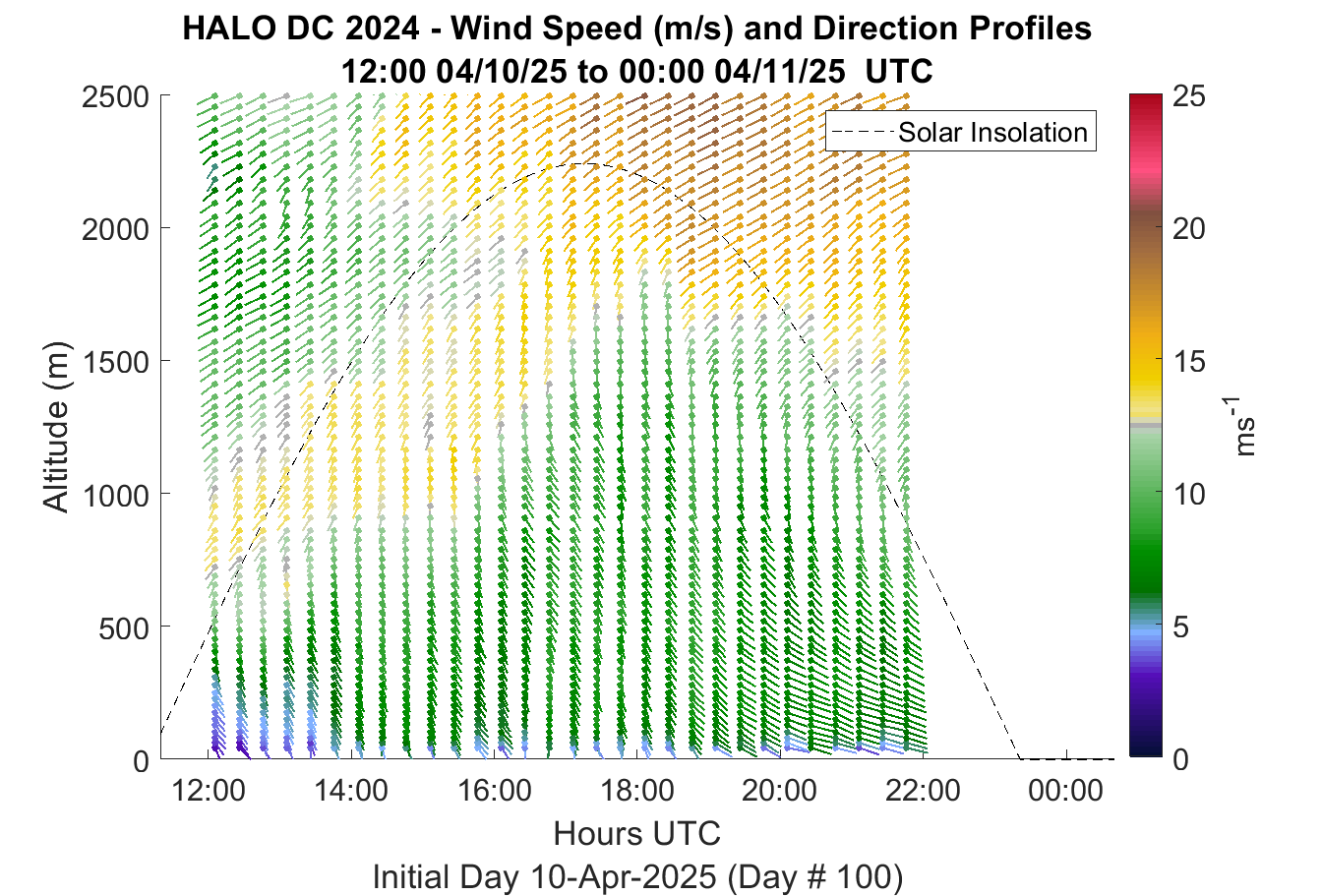 HALO DC 2024 - Wind Speed (m/s) and Direction Profiles
12:00 04/10/25 to 00:00 04/11/25 UTC

Solar Insolation

Altitude (m)

2500
2000
1500
1000
500
0

12:00 14:00 16:00 18:00 20:00 22:00 00:00

Hours UTC

Initial Day 10-Apr-2025 (Day # 100)

25
20
15
10
5
0

$ms^{-1}$